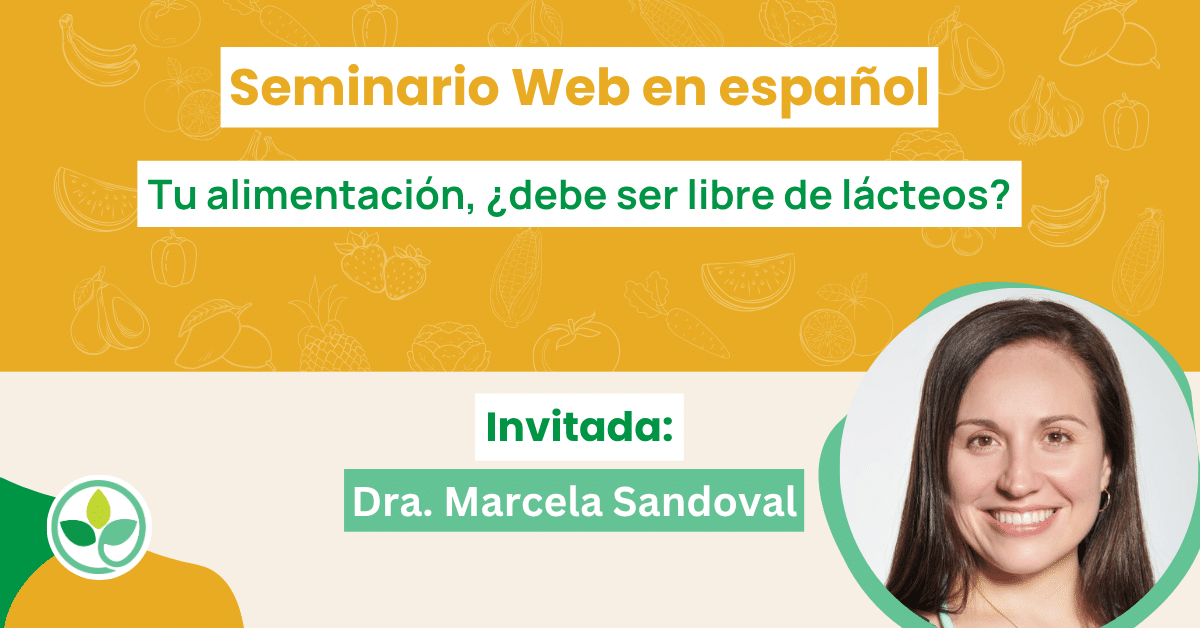 Seminario Web en español

Tu alimentación, ¿debe ser libre de lácteos?

Invitada:

Dra. Marcela Sandoval